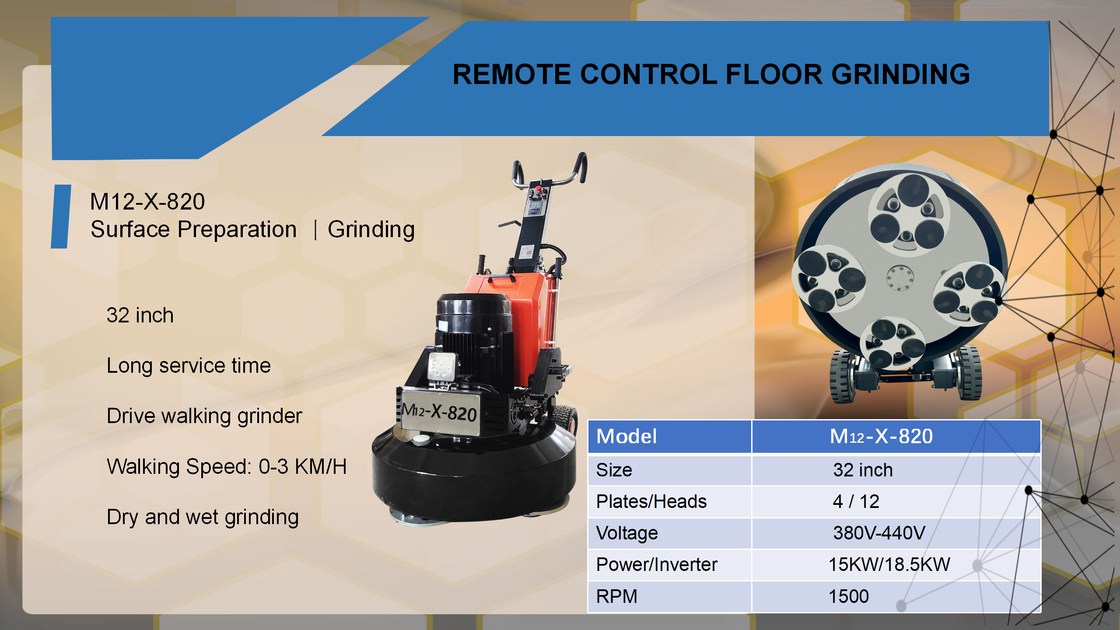 REMOTE CONTROL FLOOR GRINDING

M12-X-820
Surface Preparation | Grinding

32 inch

Long service time

Drive walking grinder

Walking Speed: 0-3 KM/H

Dry and wet grinding

M12-X-820

| Model | M12-X-820 |
|---|---|
| Size | 32 inch |
| Plates/Heads | 4 / 12 |
| Voltage | 380V-440V |
| Power/Inverter | 15KW/18.5KW |
| RPM | 1500 |